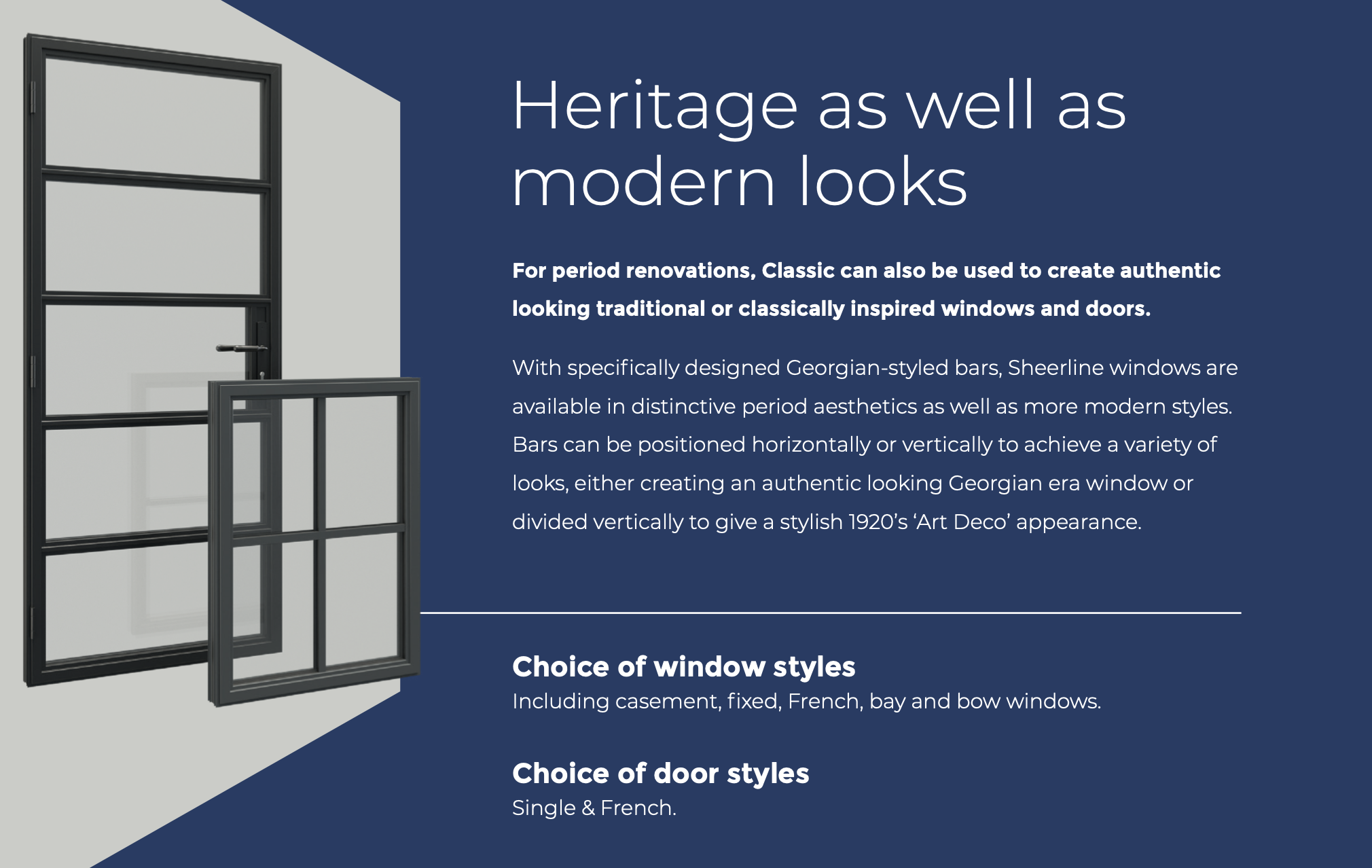 Heritage as well as modern looks

For period renovations, Classic can also be used to create authentic looking traditional or classically inspired windows and doors.

With specifically designed Georgian-styled bars, Sheerline windows are available in distinctive period aesthetics as well as more modern styles. Bars can be positioned horizontally or vertically to achieve a variety of looks, either creating an authentic looking Georgian era window or divided vertically to give a stylish 1920's 'Art Deco' appearance.

Choice of window styles
Including casement, fixed, French, bay and bow windows.

Choice of door styles
Single & French.